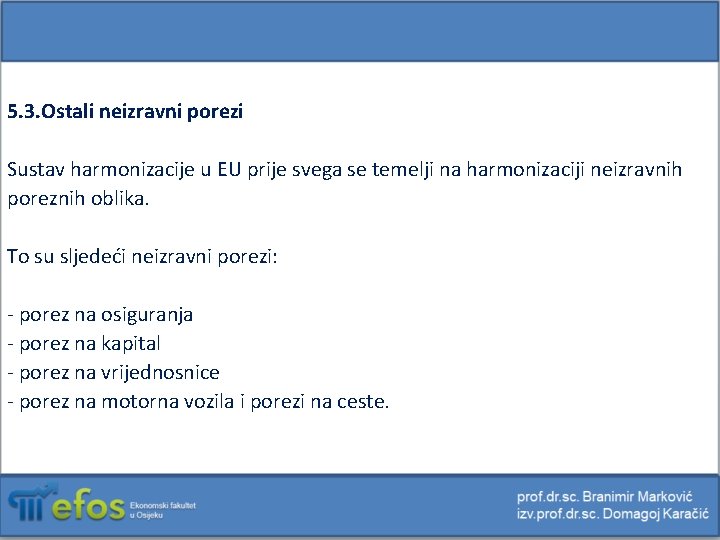 5.3.Ostali neizravni porezi

Sustav harmonizacije u EU prije svega se temelji na harmonizaciji neizravnih poreznih oblika.

To su sljedeći neizravni porezi:

- porez na osiguranja
- porez na kapital
- porez na vrijednosnice
- porez na motorna vozila i porezi na ceste.

efos Ekonomski fakultet u Osijeku

prof.dr.sc. Branimir Marković
izv.prof.dr.sc. Domagoj Karačić